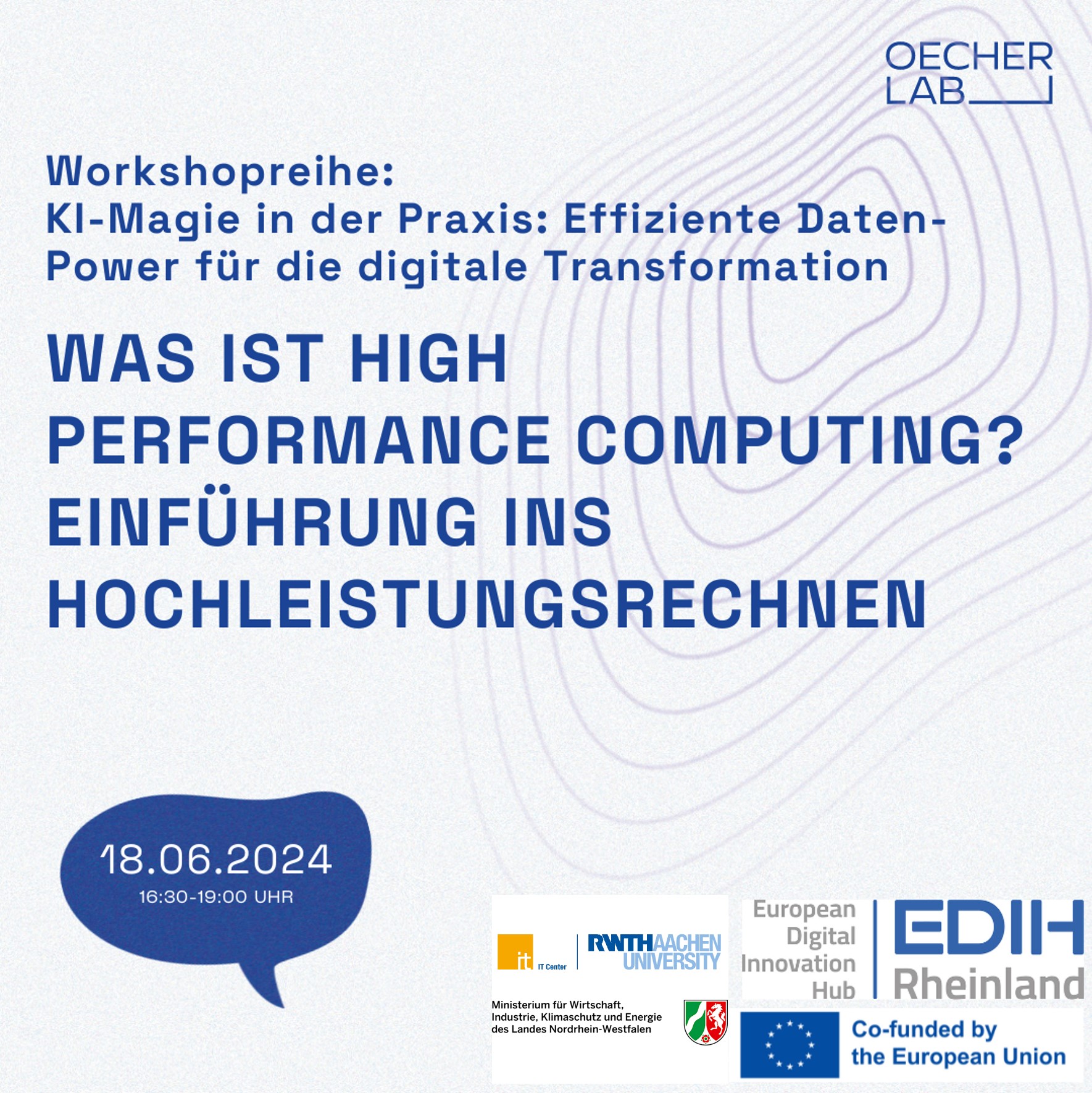 OECHER LAB

Workshopreihe:
KI-Magie in der Praxis: Effiziente Daten-Power für die digitale Transformation

WAS IST HIGH PERFORMANCE COMPUTING? EINFÜHRUNG INS HOCHLEISTUNGSRECHNEN

18.06.2024
16:30-19:00 UHR

it IT Center RWTH AACHEN UNIVERSITY

Ministerium für Wirtschaft, Industrie, Klimaschutz und Energie des Landes Nordrhein-Westfalen

European Digital Innovation Hub EDIH Rheinland

Co-funded by the European Union